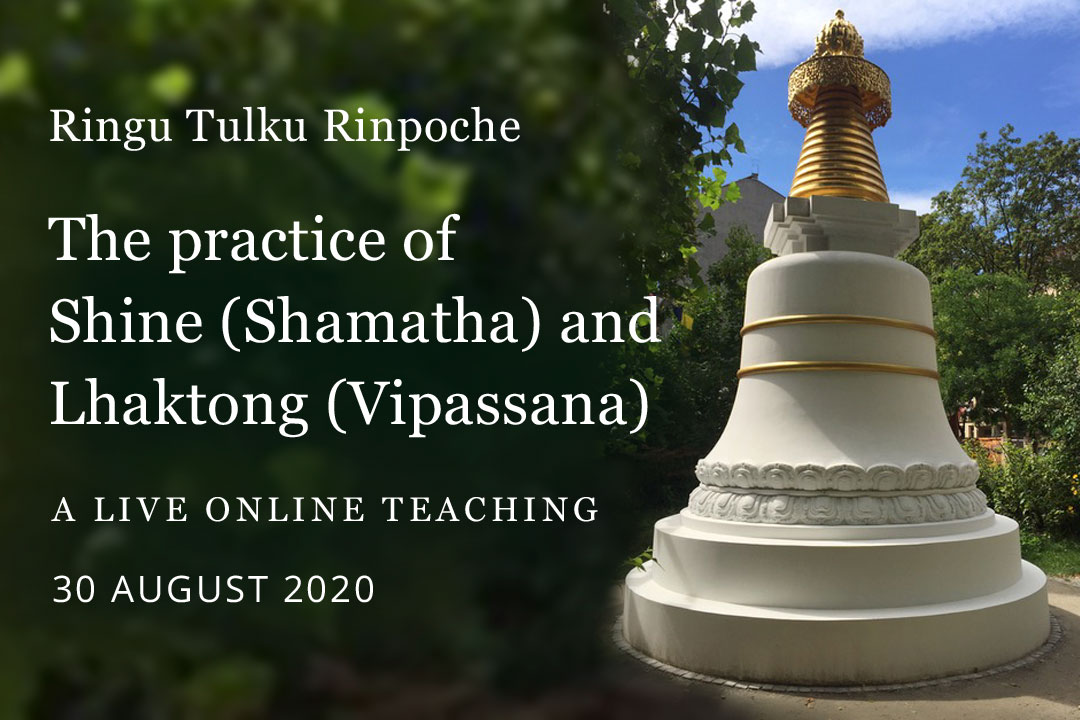 Ringu Tulku Rinpoche

The practice of Shine (Shamatha) and Lhaktong (Vipassana)

A LIVE ONLINE TEACHING

30 AUGUST 2020